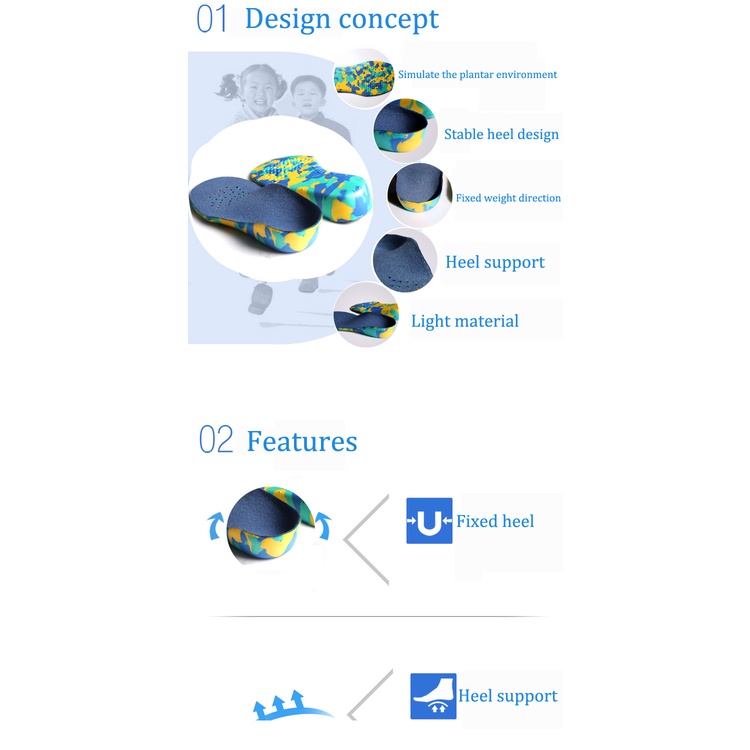 01 Design concept

Simulate the plantar environment

Stable heel design

Fixed weight direction

Heel support

Light material

02 Features

Fixed heel

Heel support